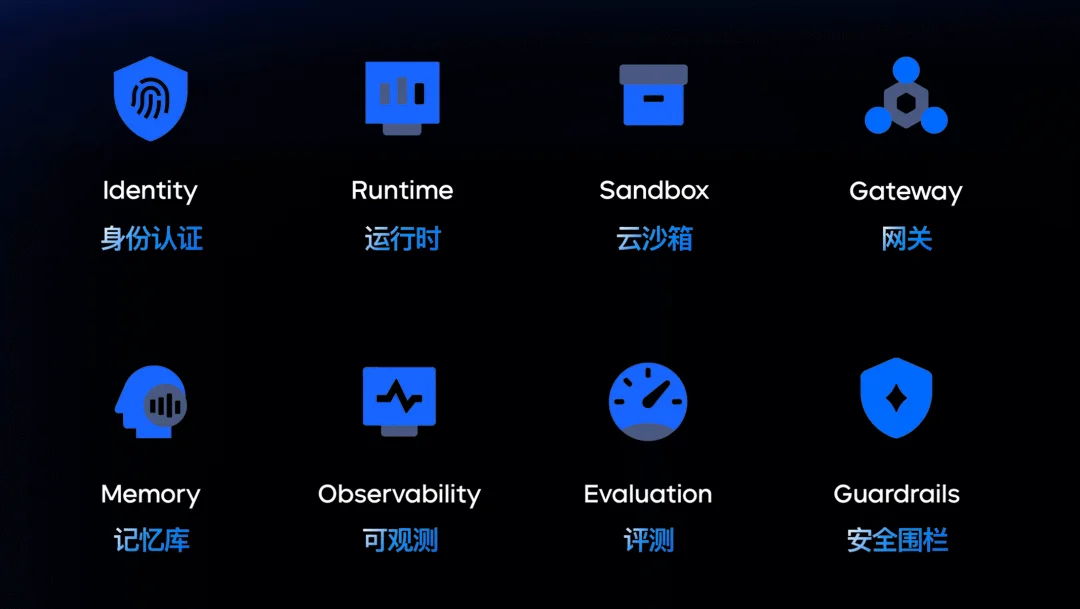 Identity
身份认证

Runtime
运行时

Sandbox
云沙箱

Gateway
网关

Memory
记忆库

Observability
可观测

Evaluation
评测

Guardrails
安全围栏